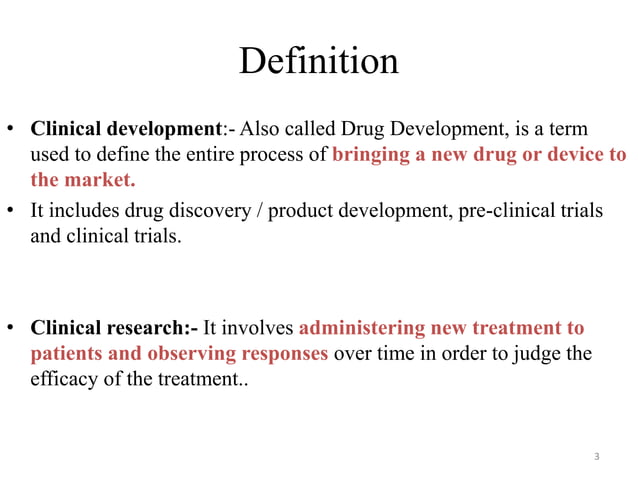 Definition

• Clinical development:- Also called Drug Development, is a term used to define the entire process of bringing a new drug or device to the market.

• It includes drug discovery / product development, pre-clinical trials and clinical trials.

• Clinical research:- It involves administering new treatment to patients and observing responses over time in order to judge the efficacy of the treatment..

3